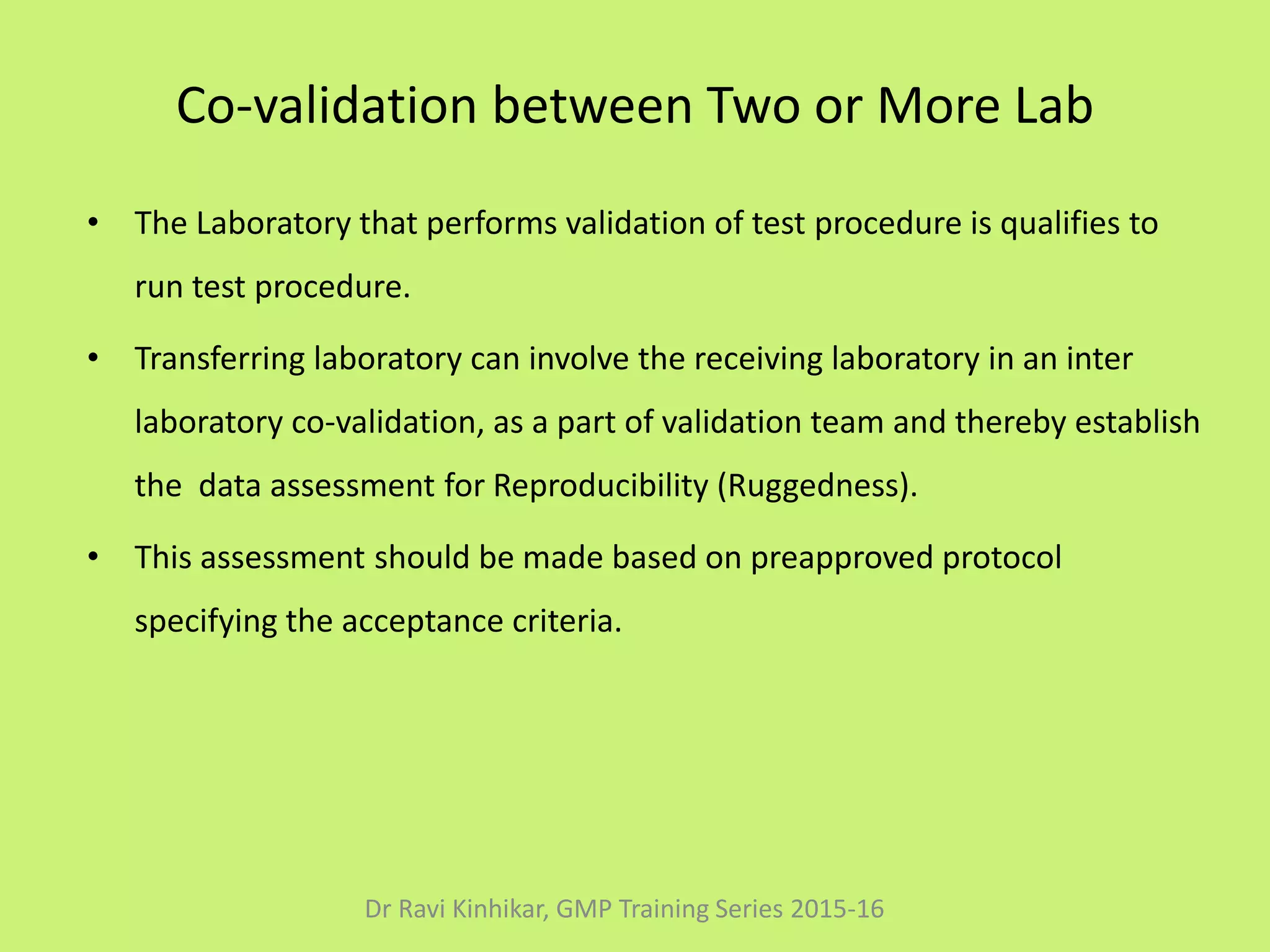 Co-validation between Two or More Lab

• The Laboratory that performs validation of test procedure is qualifies to run test procedure.

• Transferring laboratory can involve the receiving laboratory in an inter laboratory co-validation, as a part of validation team and thereby establish the data assessment for Reproducibility (Ruggedness).

• This assessment should be made based on preapproved protocol specifying the acceptance criteria.

Dr Ravi Kinhikar, GMP Training Series 2015-16